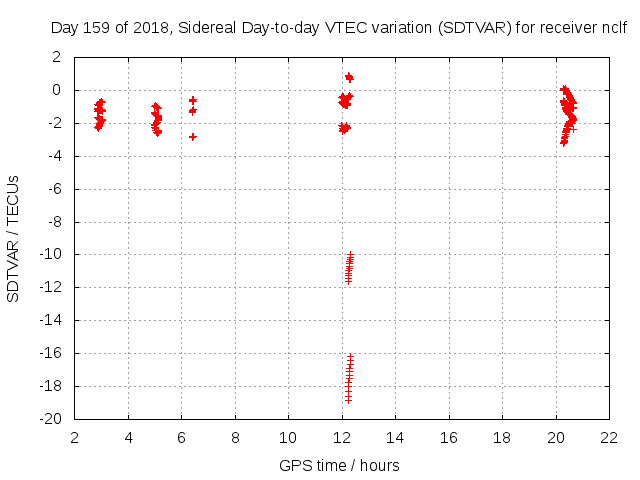 Day 159 of 2018, Sidereal Day-to-day VTEC variation (SDTVAR) for receiver nclf

SDTVAR / TECUs

2
0
-2
-4
-6
-8
-10
-12
-14
-16
-18
-20

2 4 6 8 10 12 14 16 18 20 22

GPS time / hours